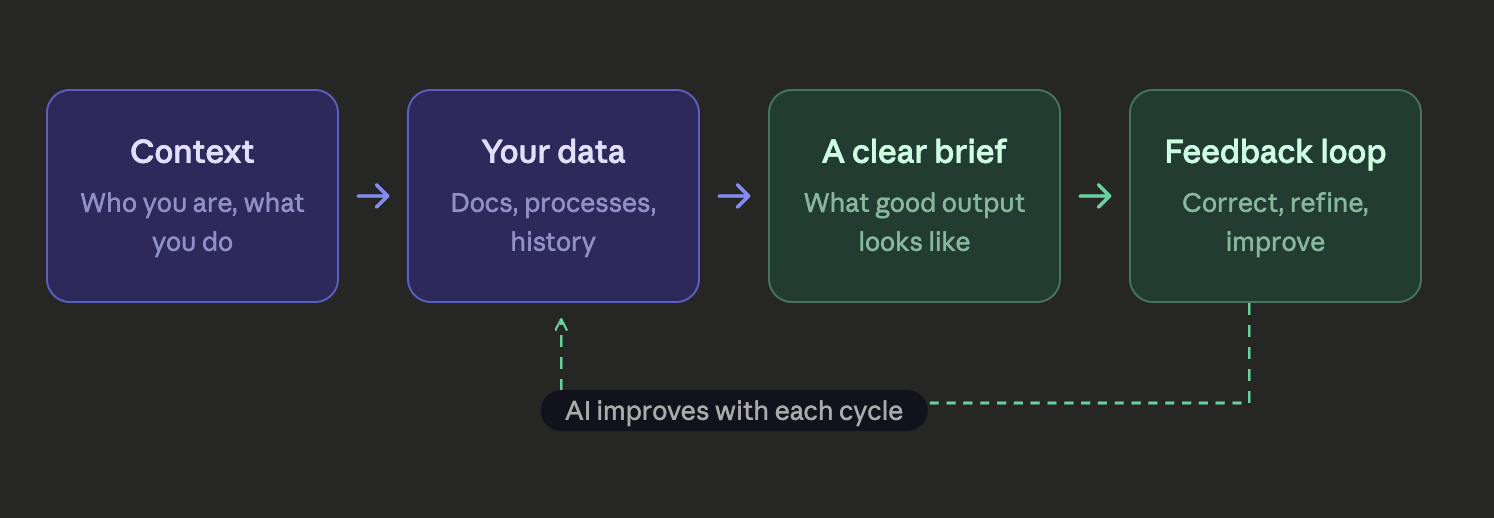 Context
Who you are, what you do

Your data
Docs, processes, history

A clear brief
What good output looks like

Feedback loop
Correct, refine, improve

AI improves with each cycle